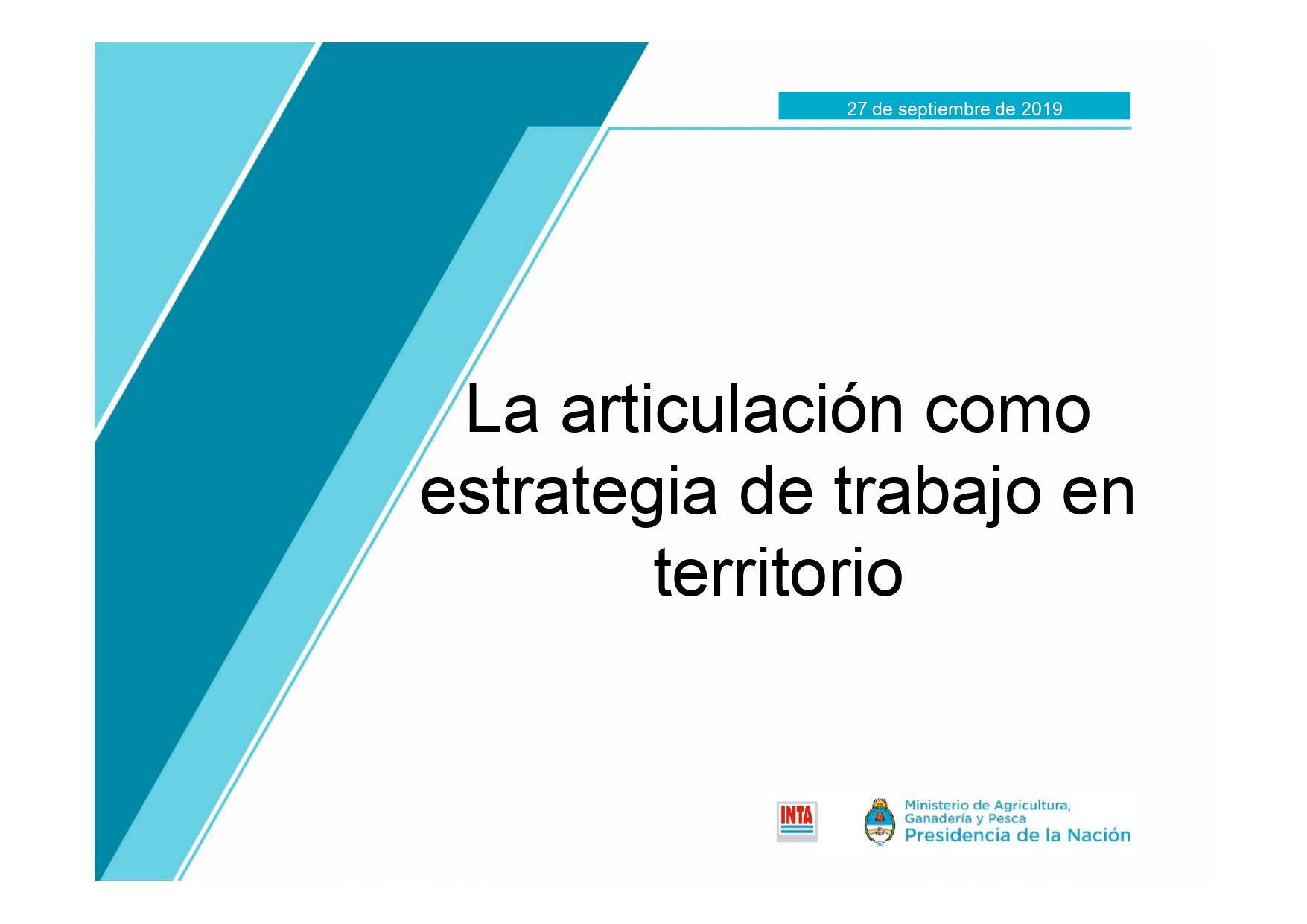 27 de septiembre de 2019

La articulación como estrategia de trabajo en territorio

INTA

Ministerio de Agricultura, Ganadería y Pesca
Presidencia de la Nación